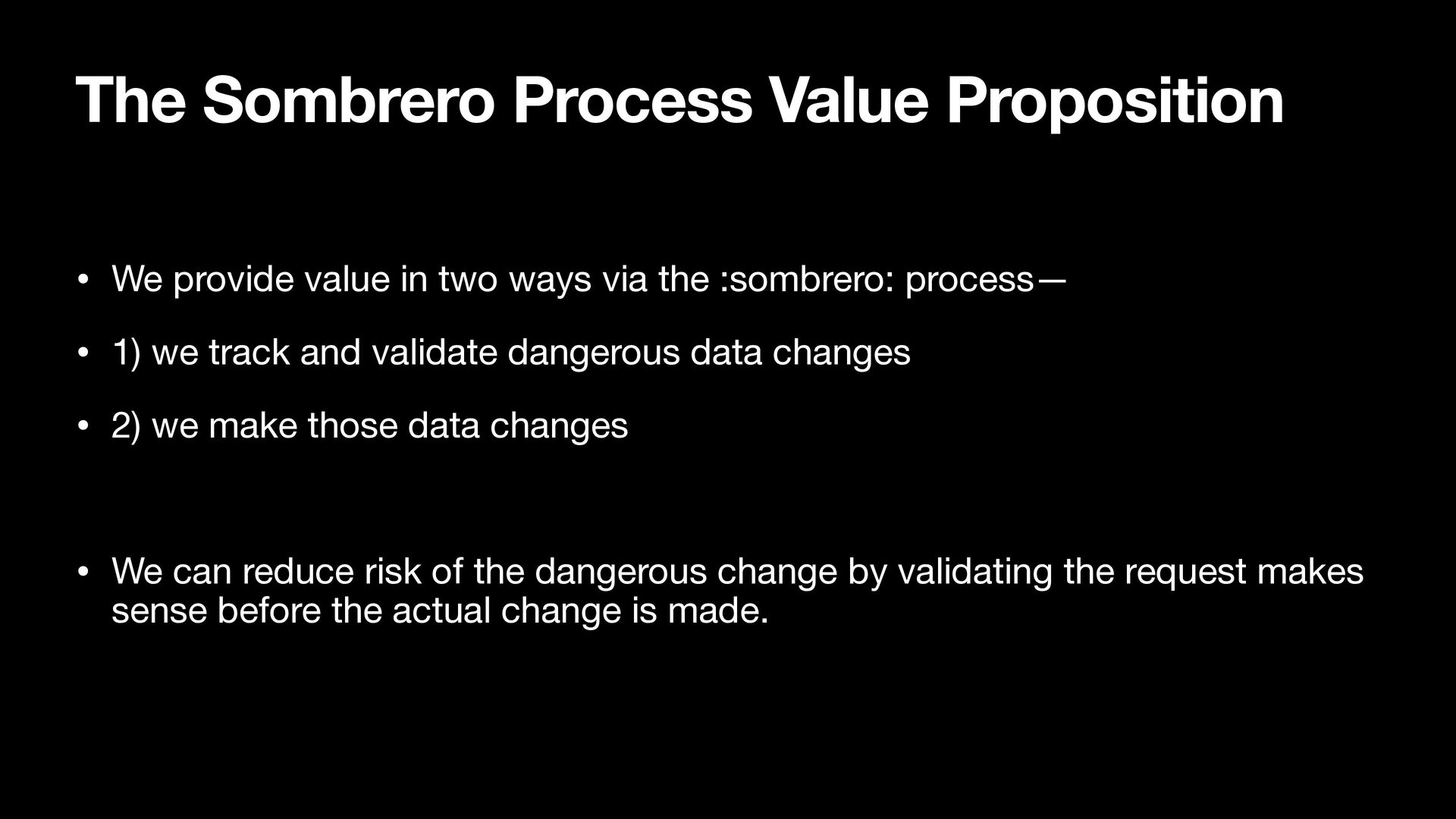 The Sombrero Process Value Proposition

• We provide value in two ways via the :sombrero: process—

• 1) we track and validate dangerous data changes

• 2) we make those data changes

• We can reduce risk of the dangerous change by validating the request makes sense before the actual change is made.